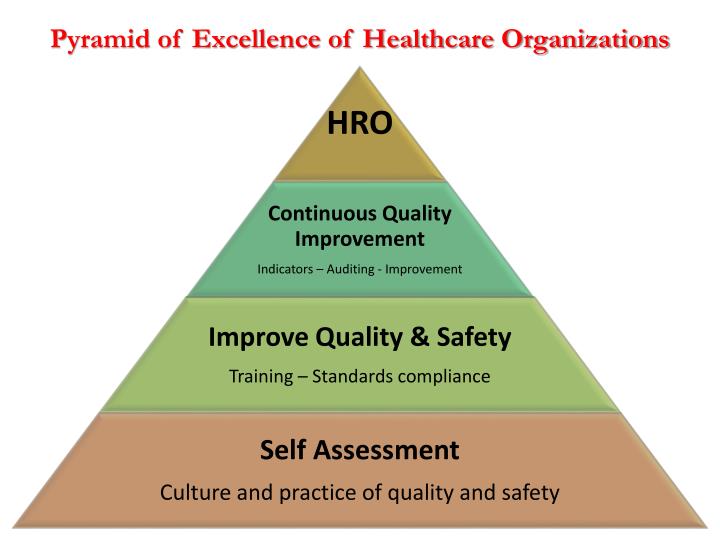 Pyramid of Excellence of Healthcare Organizations

HRO

Continuous Quality Improvement

Indicators – Auditing - Improvement

Improve Quality & Safety

Training – Standards compliance

Self Assessment

Culture and practice of quality and safety